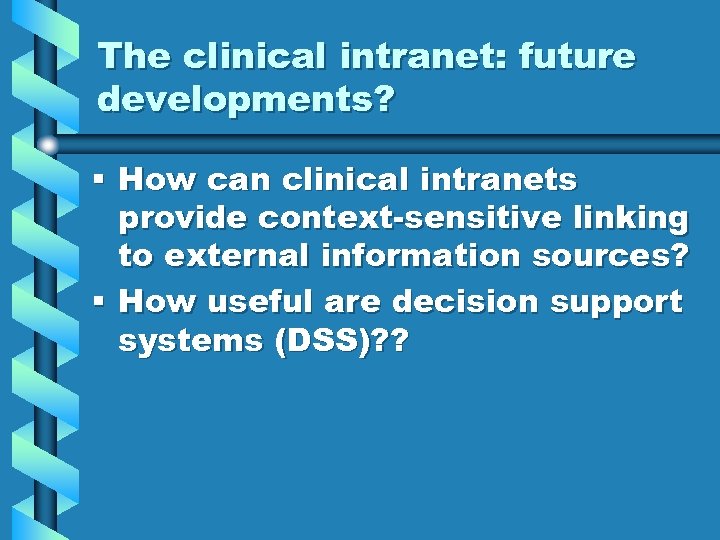 The clinical intranet: future developments?

▪ How can clinical intranets provide context-sensitive linking to external information sources?
▪ How useful are decision support systems (DSS)??